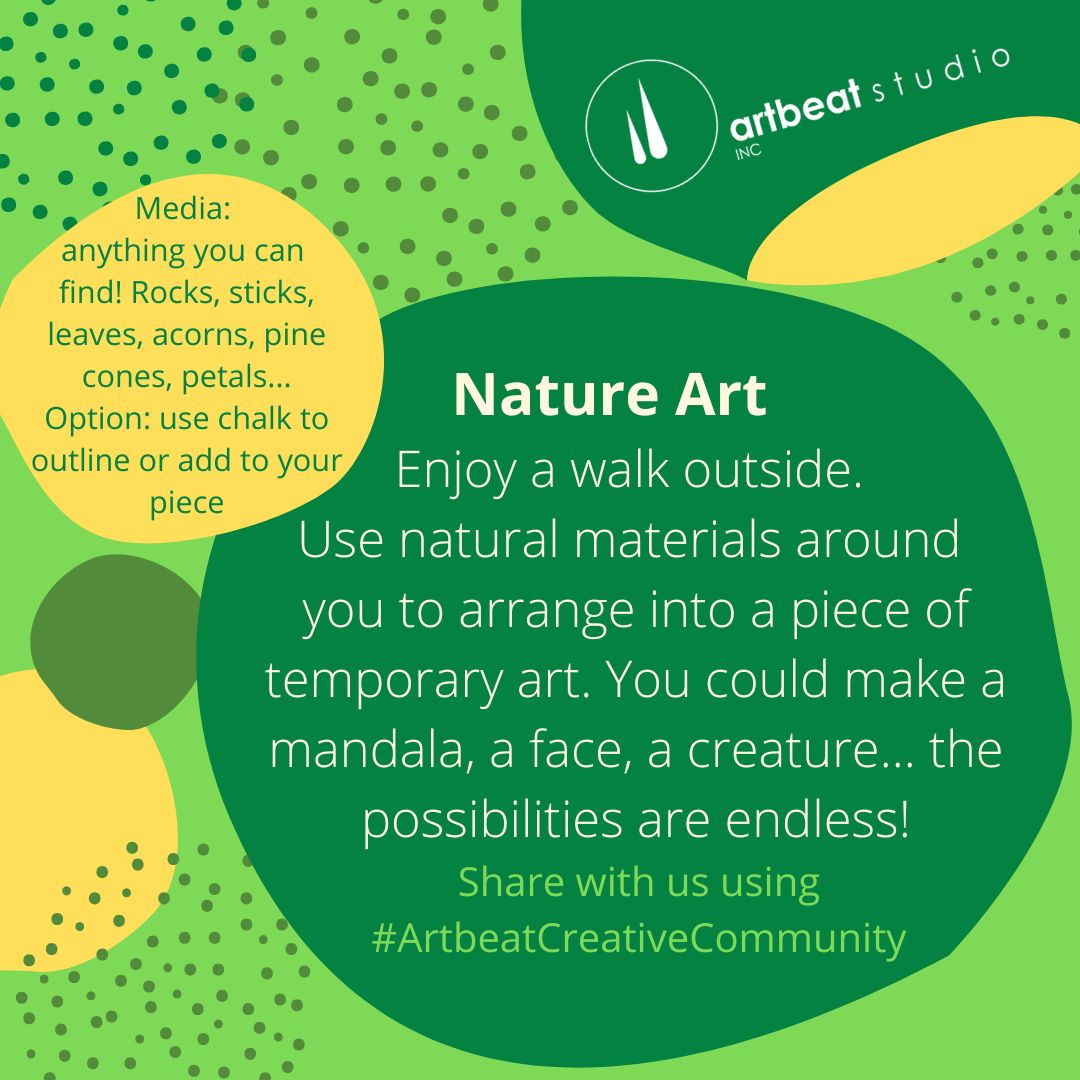 artbeat studio
INC

Media: anything you can find! Rocks, sticks, leaves, acorns, pine cones, petals... Option: use chalk to outline or add to your piece

Nature Art

Enjoy a walk outside. Use natural materials around you to arrange into a piece of temporary art. You could make a mandala, a face, a creature... the possibilities are endless!

Share with us using #ArtbeatCreativeCommunity